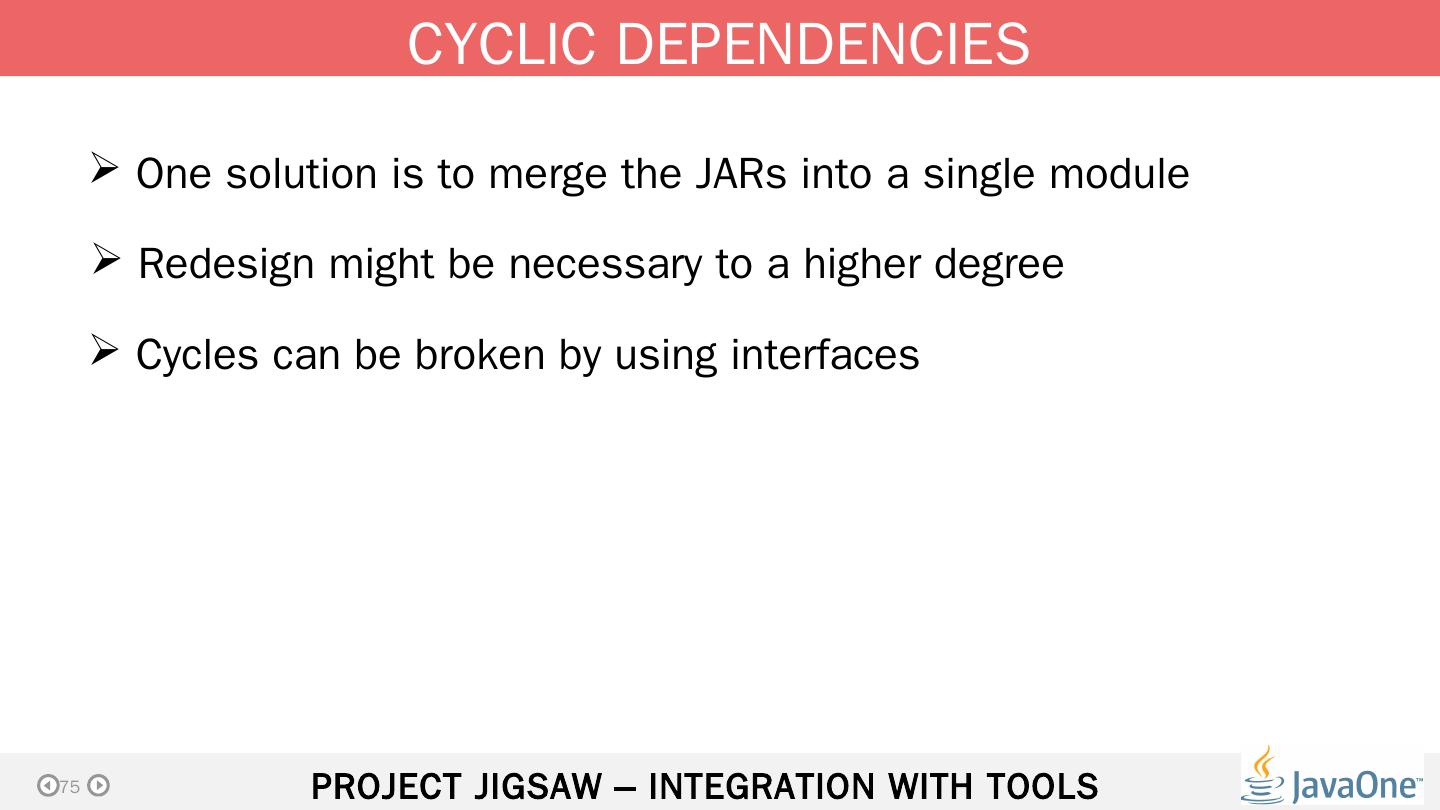 CYCLIC DEPENDENCIES

➢ One solution is to merge the JARs into a single module

➢ Redesign might be necessary to a higher degree

➢ Cycles can be broken by using interfaces

75

PROJECT JIGSAW – INTEGRATION WITH TOOLS

JavaOne™